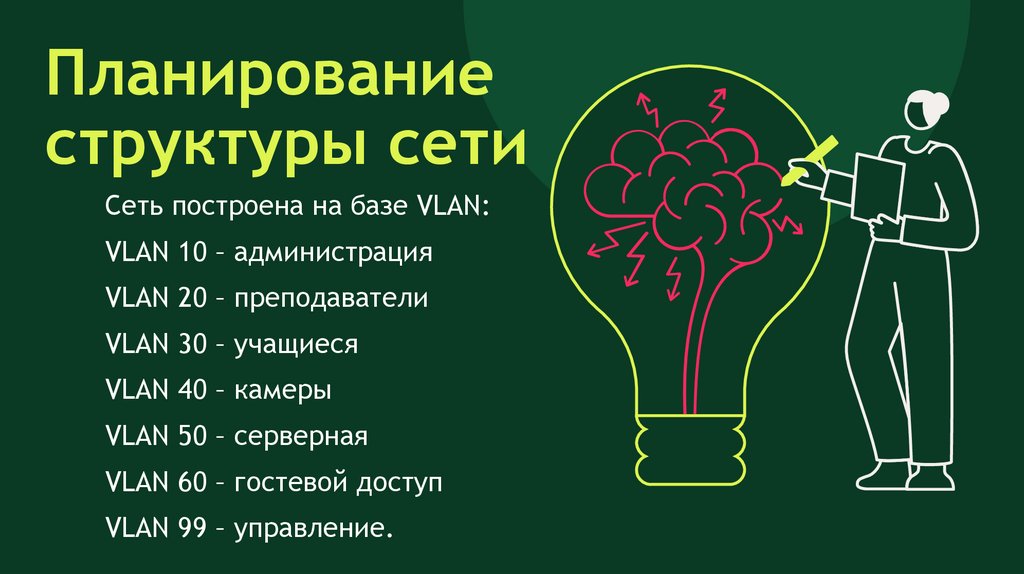 Планирование структуры сети

Сеть построена на базе VLAN:

VLAN 10 – администрация

VLAN 20 – преподаватели

VLAN 30 – учащиеся

VLAN 40 – камеры

VLAN 50 – серверная

VLAN 60 – гостевой доступ

VLAN 99 – управление.